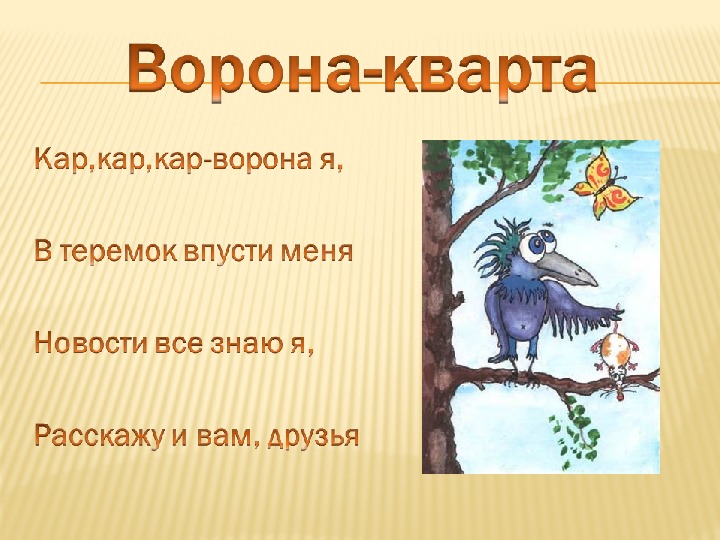 Ворона-кварта

Кар,кар,кар-ворона я,

В теремок впусти меня

Новости все знаю я,

Расскажу и вам, друзья